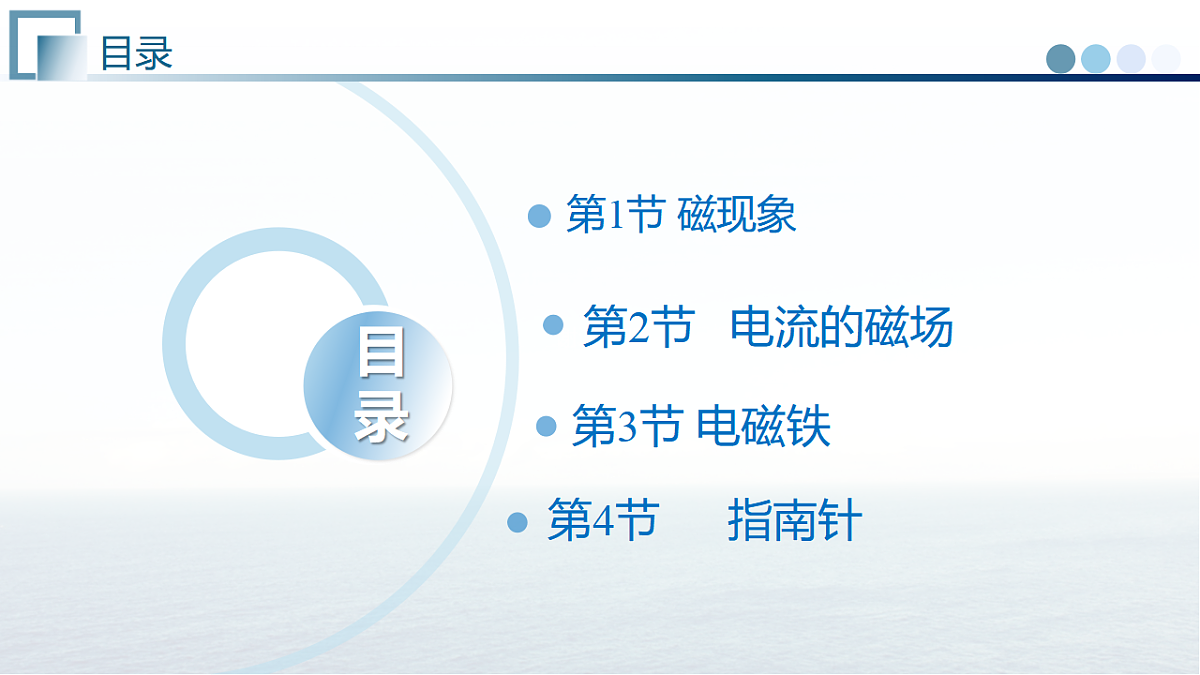 目录

目录

第1节 磁现象

第2节 电流的磁场

第3节 电磁铁

第4节 指南针